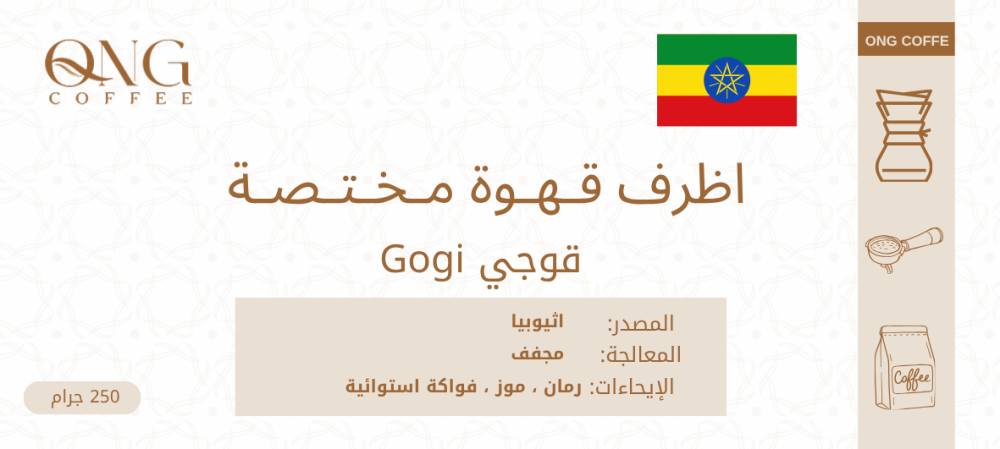 ONG COFFEE

ONG COFFE

اظرف قهوة مختصة

قوجي Gogi

المصدر: اثيوبيا
المعالجة: مجفف
الإيحاءات: رمان ، موز ، فواكة استوائية

250 جرام

Coffee